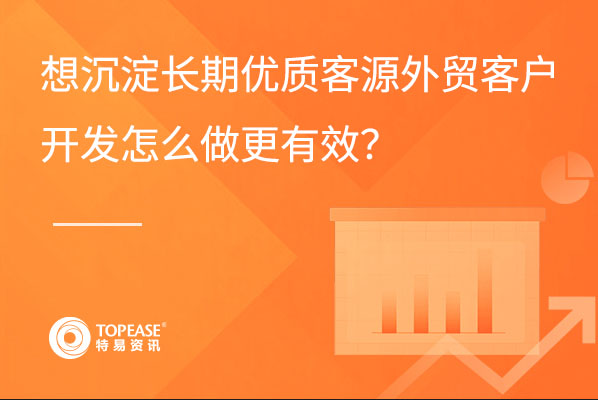 想沉淀长期优质客源外贸客户开发怎么做更有效?

TOPEASE®
特易资讯